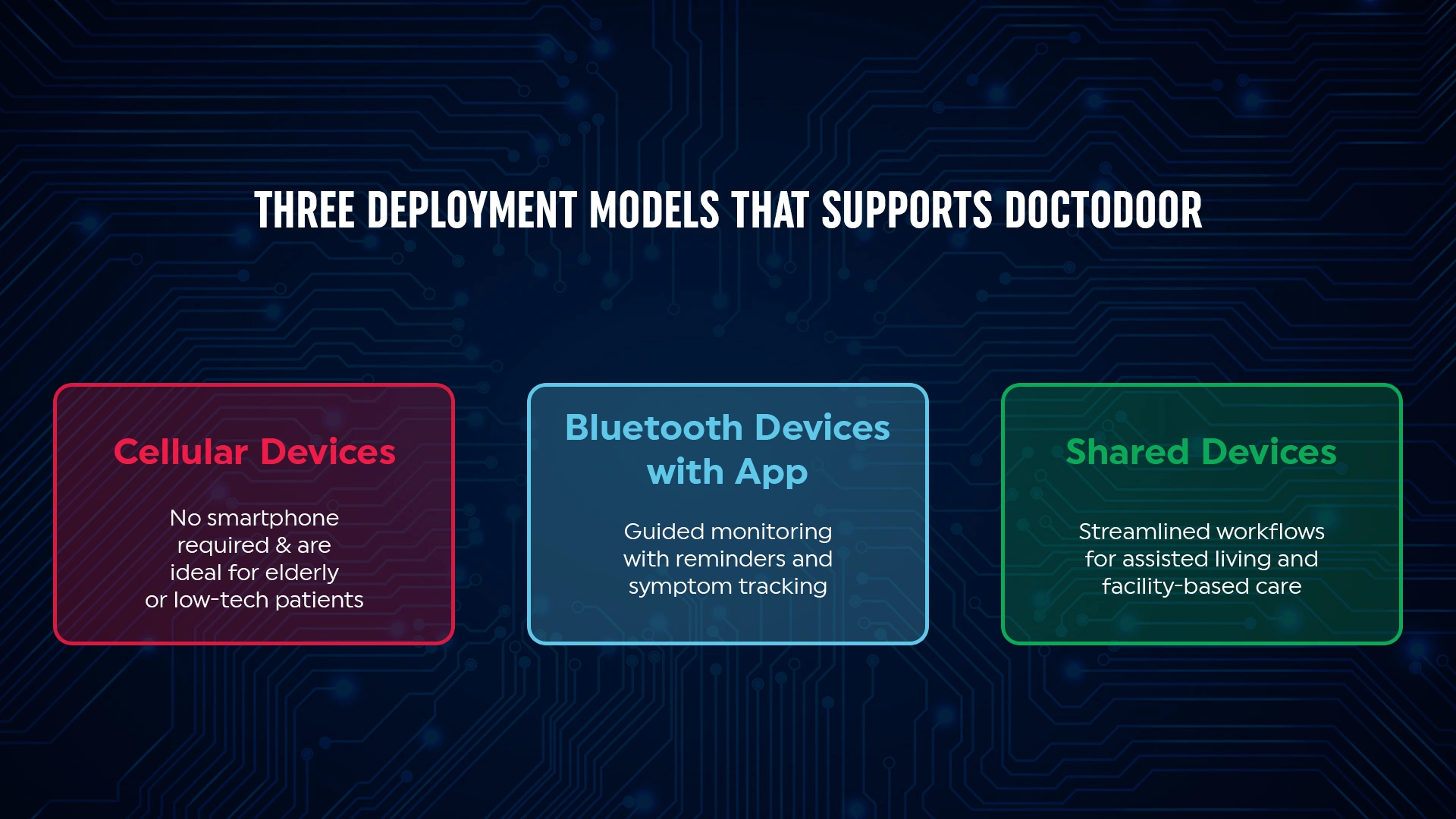 THREE DEPLOYMENT MODELS THAT SUPPORTS DOCTODOOR

Cellular Devices

No smartphone required & are ideal for elderly or low-tech patients

Bluetooth Devices with App

Guided monitoring with reminders and symptom tracking

Shared Devices

Streamlined workflows for assisted living and facility-based care